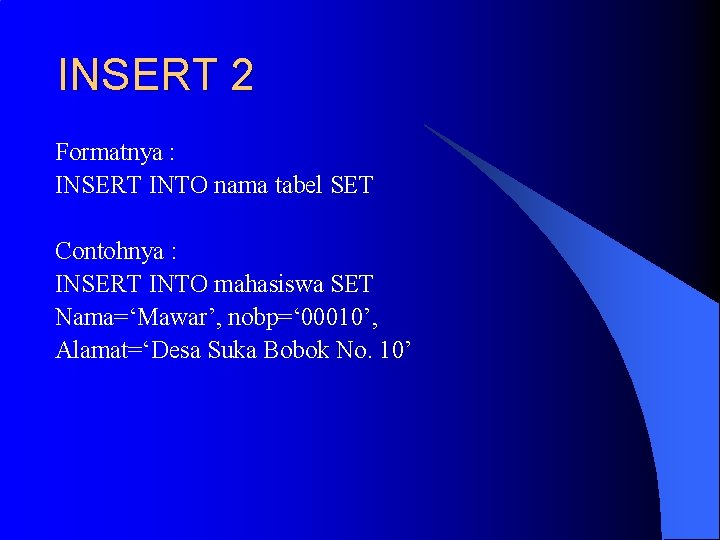 INSERT 2

Formatnya :
INSERT INTO nama tabel SET

Contohnya :
INSERT INTO mahasiswa SET
Nama=‘Mawar’, nobp=‘00010’,
Alamat=‘Desa Suka Bobok No. 10’